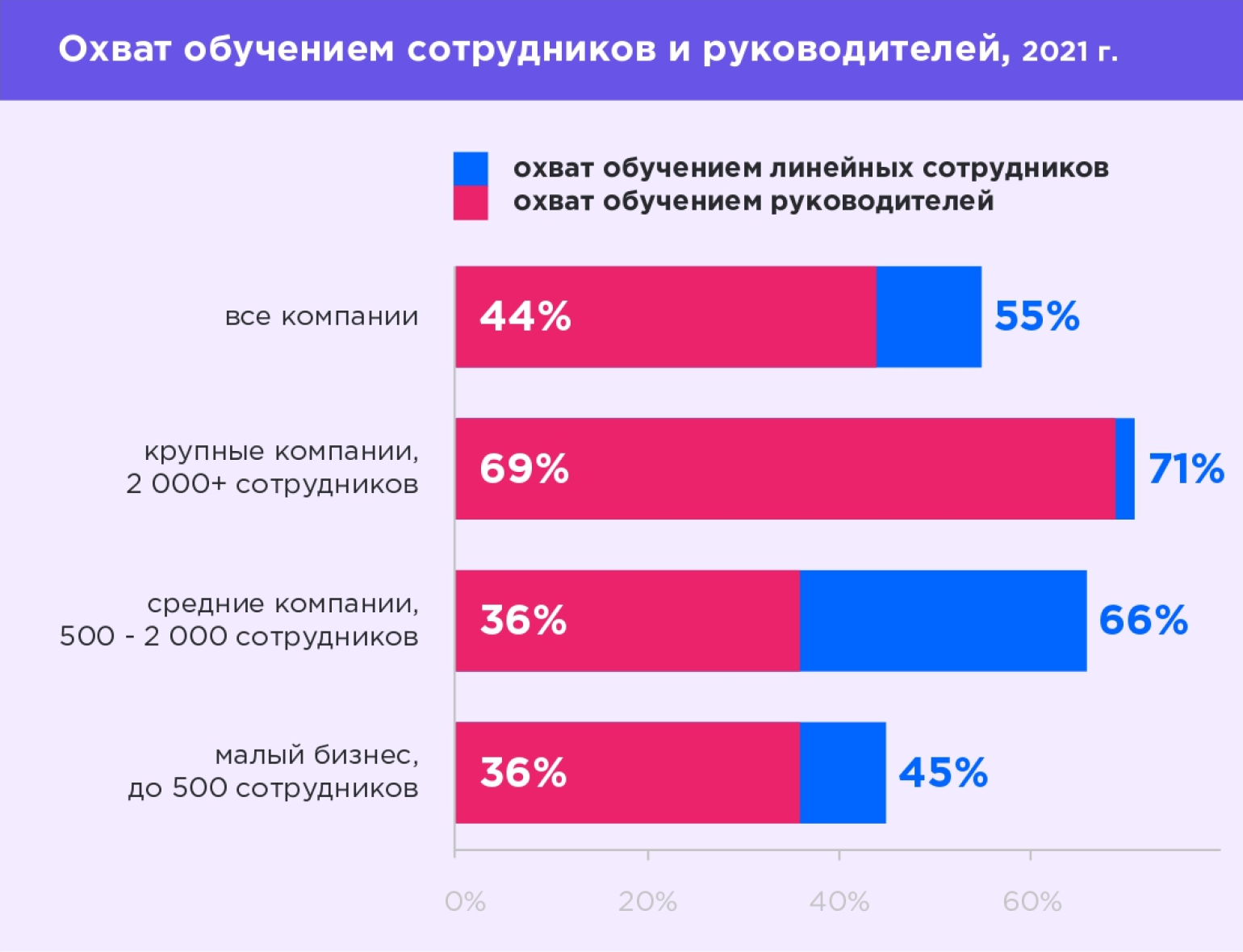 Охват обучением сотрудников и руководителей, 2021 г.

охват обучением линейных сотрудников
охват обучением руководителей

все компании
44%
55%

крупные компании, 2 000+ сотрудников
69%
71%

средние компании, 500 - 2 000 сотрудников
36%
66%

малый бизнес, до 500 сотрудников
36%
45%

0%
20%
40%
60%